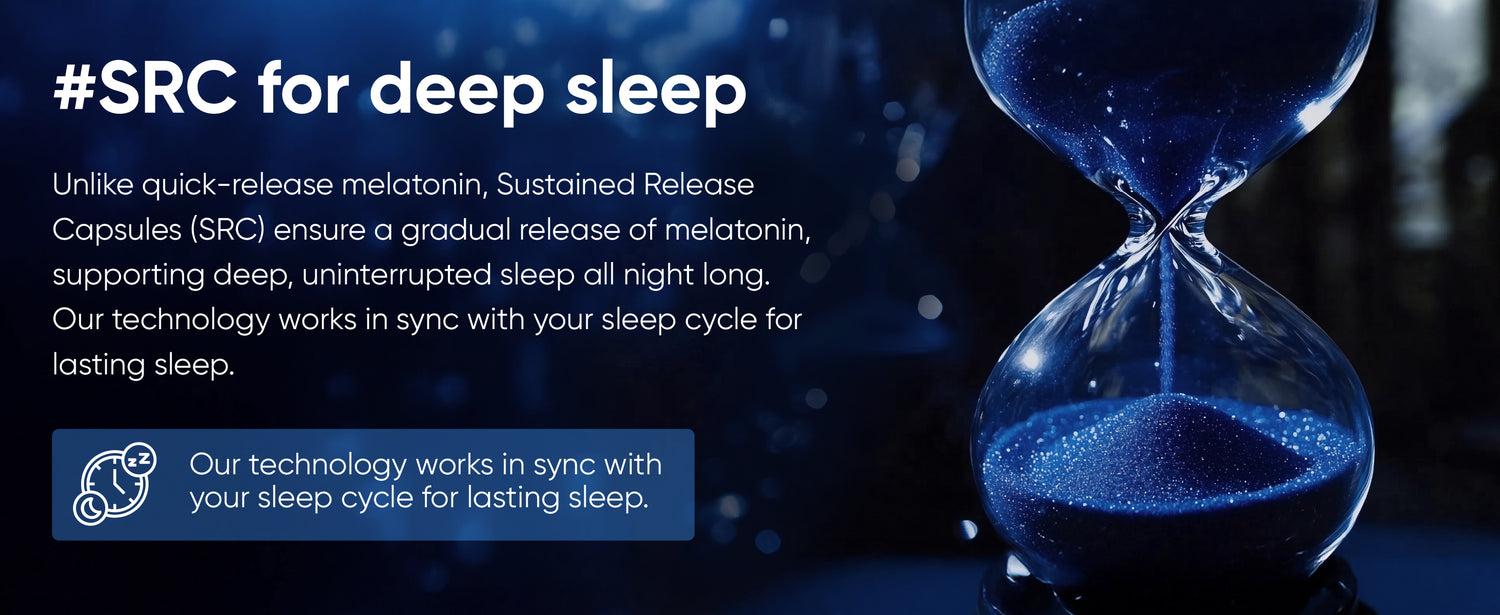 #SRC for deep sleep

Unlike quick-release melatonin, Sustained Release Capsules (SRC) ensure a gradual release of melatonin, supporting deep, uninterrupted sleep all night long. Our technology works in sync with your sleep cycle for lasting sleep.

zz

Our technology works in sync with your sleep cycle for lasting sleep.